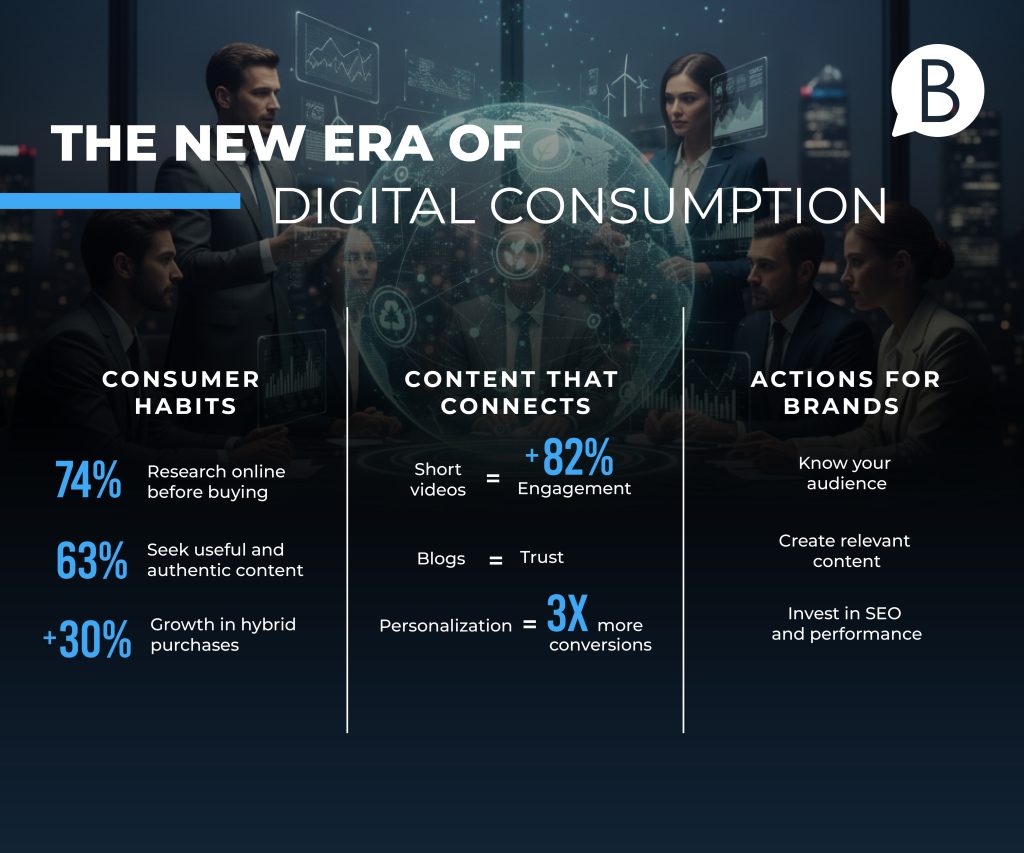 B

THE NEW ERA OF
DIGITAL CONSUMPTION

CONSUMER HABITS

74% Research online before buying

63% Seek useful and authentic content

+30% Growth in hybrid purchases

CONTENT THAT CONNECTS

Short videos = +82% Engagement

Blogs = Trust

Personalization = 3X more conversions

ACTIONS FOR BRANDS

Know your audience

Create relevant content

Invest in SEO and performance